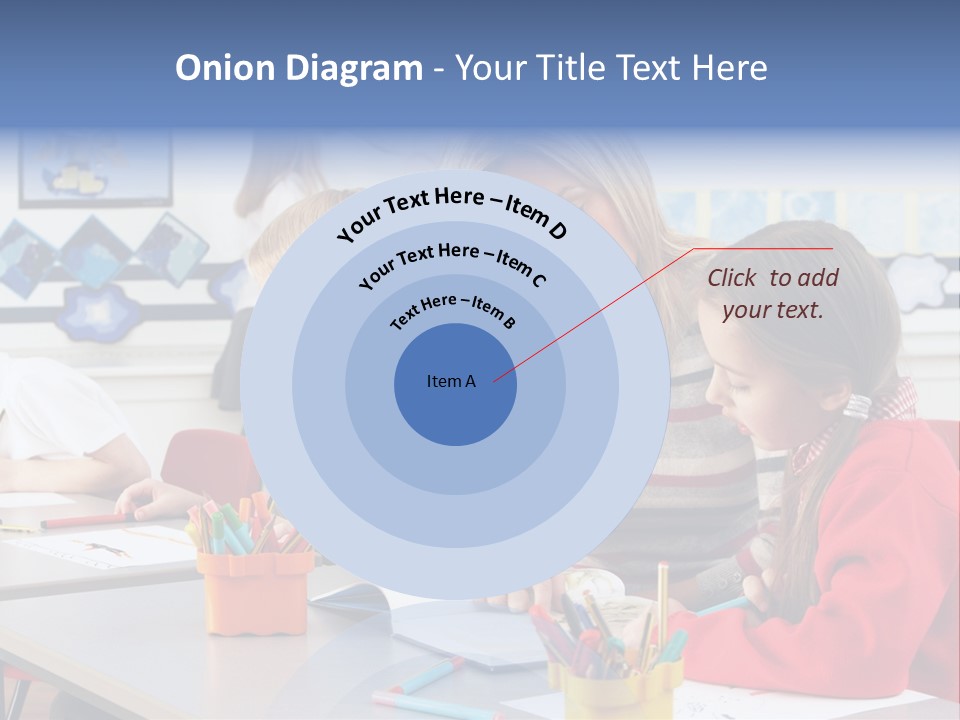 Onion Diagram - Your Title Text Here

Your Text Here – Item D

Your Text Here – Item C

Text Here – Item B

Item A

Click to add your text.